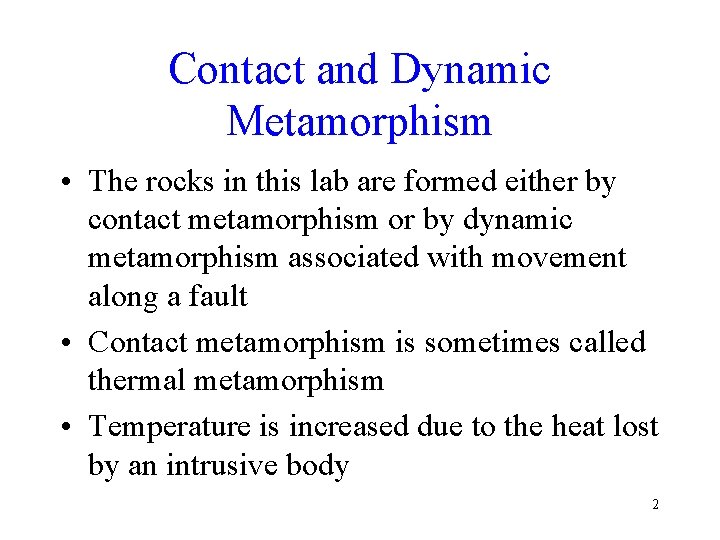 Contact and Dynamic Metamorphism

• The rocks in this lab are formed either by contact metamorphism or by dynamic metamorphism associated with movement along a fault

• Contact metamorphism is sometimes called thermal metamorphism

• Temperature is increased due to the heat lost by an intrusive body

2